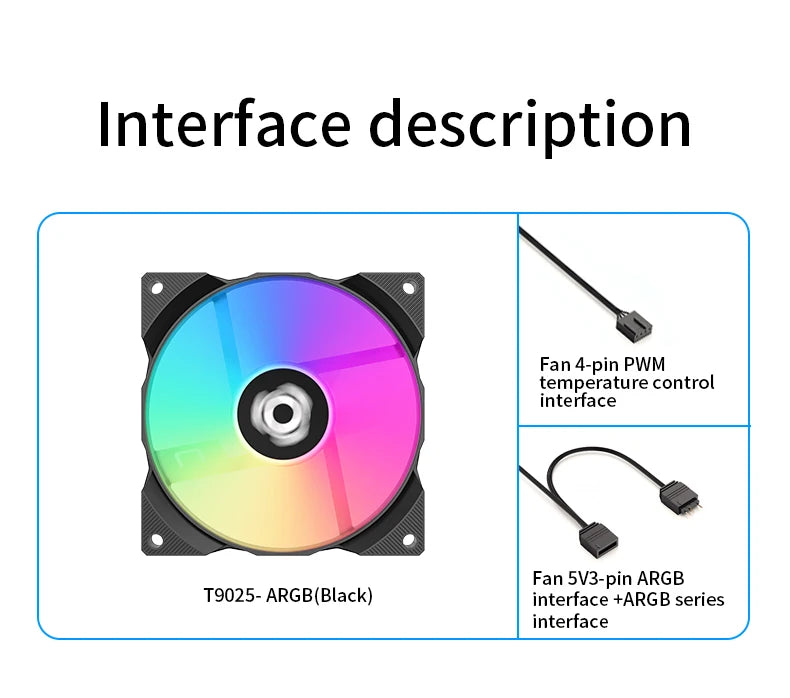 Interface description

T9025- ARGB(Black)

Fan 4-pin PWM temperature control interface

Fan 5V3-pin ARGB interface +ARGB series interface